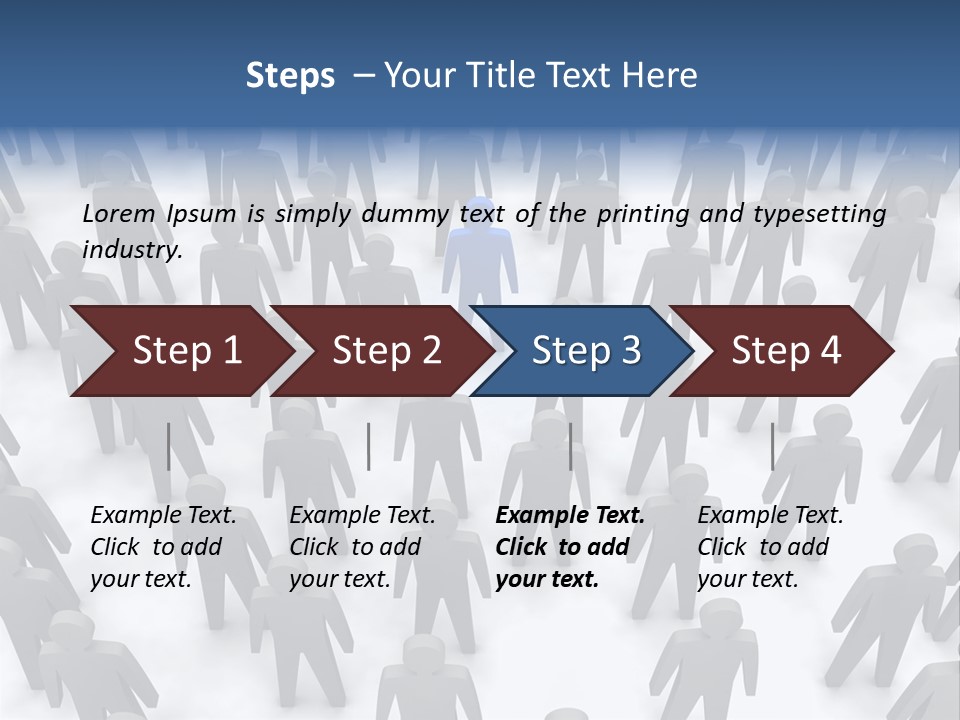 Steps – Your Title Text Here

Lorem Ipsum is simply dummy text of the printing and typesetting industry.

Step 1

Step 2

Step 3

Step 4

Example Text. Click to add your text.

Example Text. Click to add your text.

Example Text. Click to add your text.

Example Text. Click to add your text.